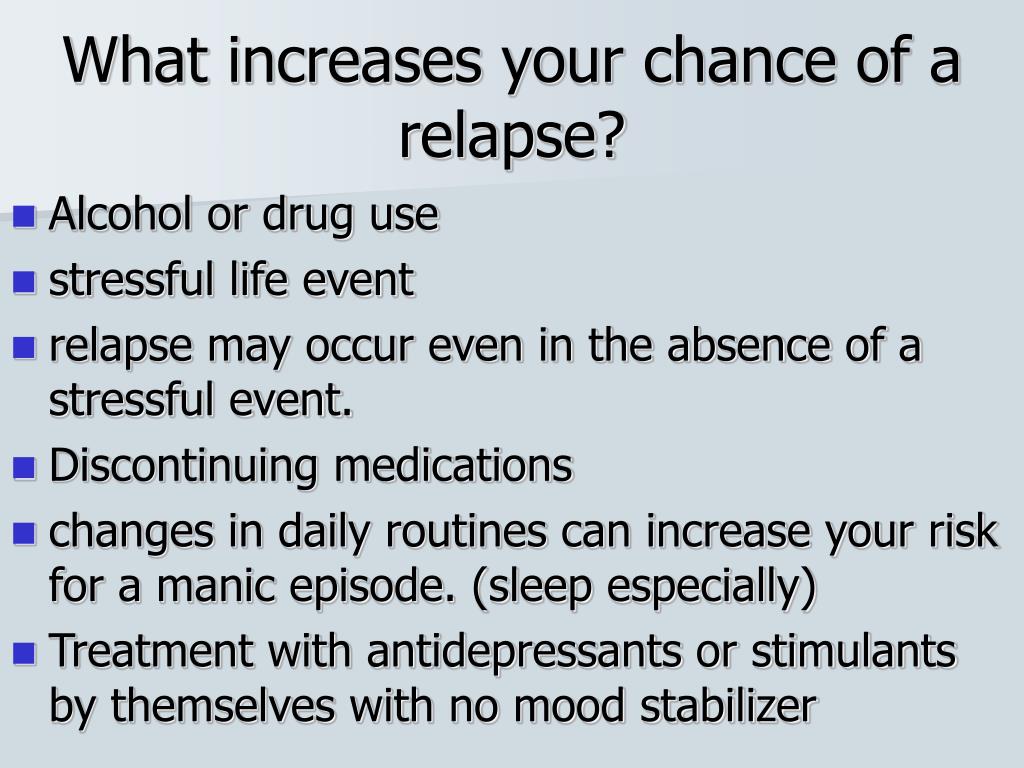 What increases your chance of a relapse?

- Alcohol or drug use
- stressful life event
- relapse may occur even in the absence of a stressful event.
- Discontinuing medications
- changes in daily routines can increase your risk for a manic episode. (sleep especially)
- Treatment with antidepressants or stimulants by themselves with no mood stabilizer